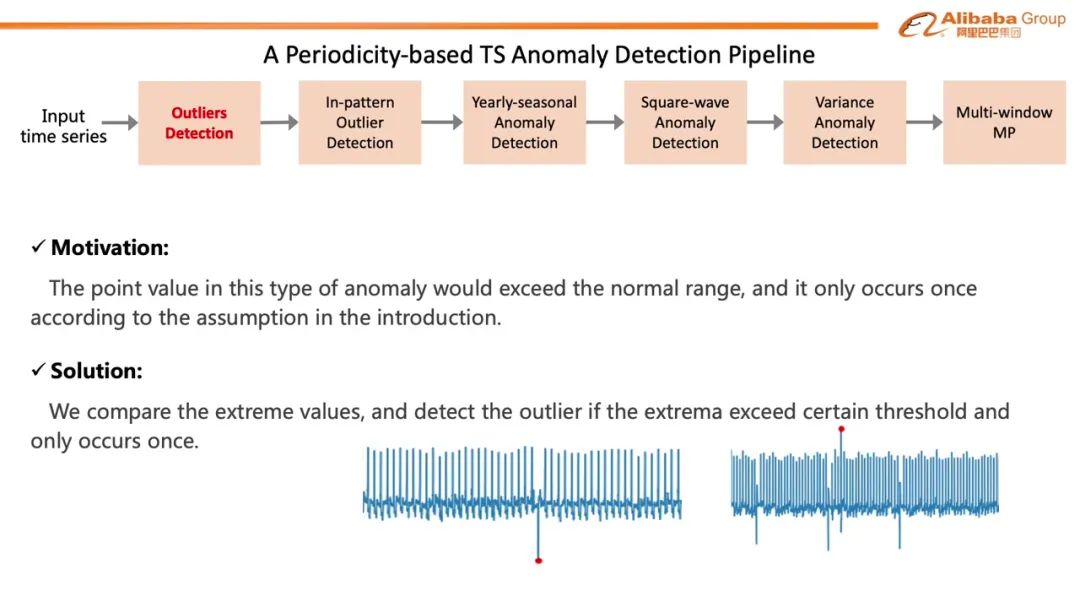 Alibaba Group
阿里巴巴集团

A Periodicity-based TS Anomaly Detection Pipeline

Input time series

Outliers Detection

In-pattern Outlier Detection

Yearly-seasonal Anomaly Detection

Square-wave Anomaly Detection

Variance Anomaly Detection

Multi-window MP

✓ Motivation:

The point value in this type of anomaly would exceed the normal range, and it only occurs once according to the assumption in the introduction.

✓ Solution:

We compare the extreme values, and detect the outlier if the extrema exceed certain threshold and only occurs once.